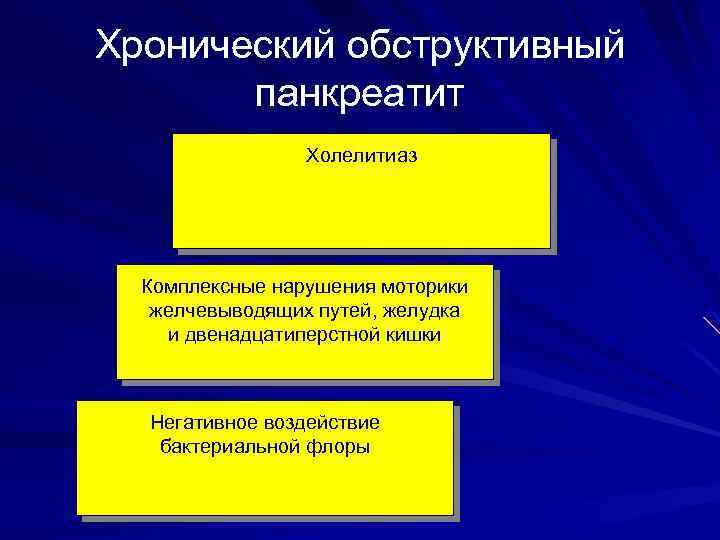 Хронический обструктивный панкреатит

Холелитиаз

Комплексные нарушения моторики желчевыводящих путей, желудка и двенадцатиперстной кишки

Негативное воздействие бактериальной флоры